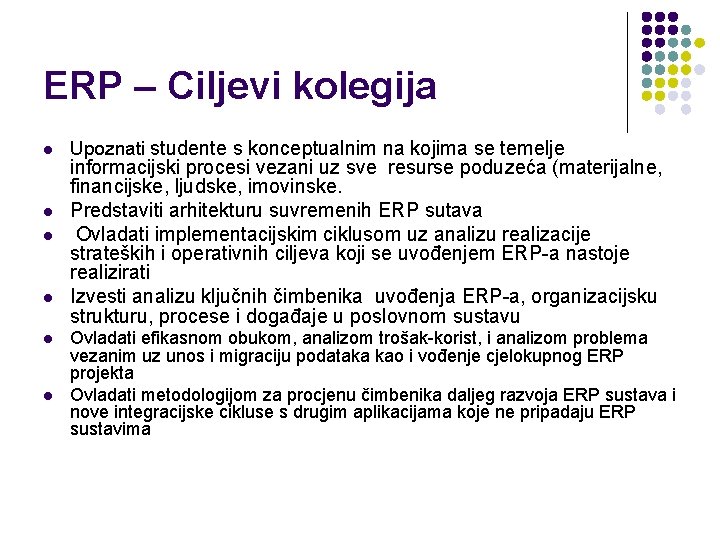 ERP – Ciljevi kolegija

- Upoznati studente s konceptualnim na kojima se temelje informacijski procesi vezani uz sve resurse poduzeća (materijalne, financijske, ljudske, imovinske.
- Predstaviti arhitekturu suvremenih ERP sutava
- Ovladati implementacijskim ciklusom uz analizu realizacije strateških i operativnih ciljeva koji se uvođenjem ERP-a nastoje realizirati
- Izvesti analizu ključnih čimbenika uvođenja ERP-a, organizacijsku strukturu, procese i događaje u poslovnom sustavu
- Ovladati efikasnom obukom, analizom trošak-korist, i analizom problema vezanim uz unos i migraciju podataka kao i vođenje cjelokupnog ERP projekta
- Ovladati metodologijom za procjenu čimbenika daljeg razvoja ERP sustava i nove integracijske cikluse s drugim aplikacijama koje ne pripadaju ERP sustavima